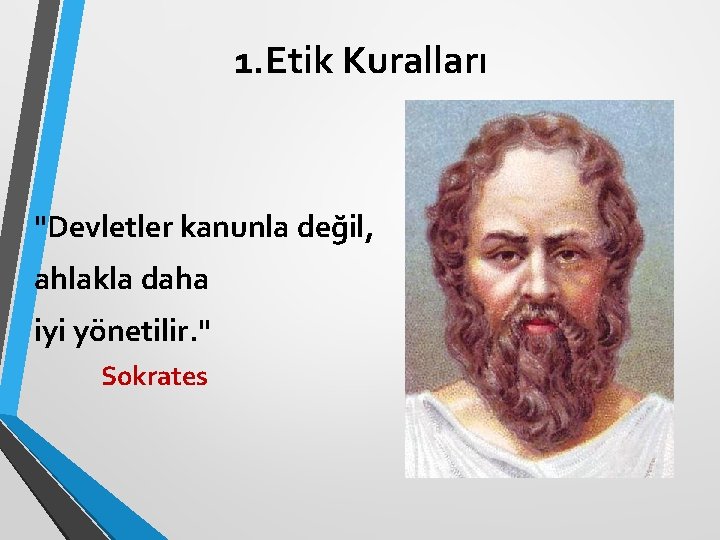 1.Etik Kuralları

"Devletler kanunla değil, ahlakla daha iyi yönetilir."
Sokrates